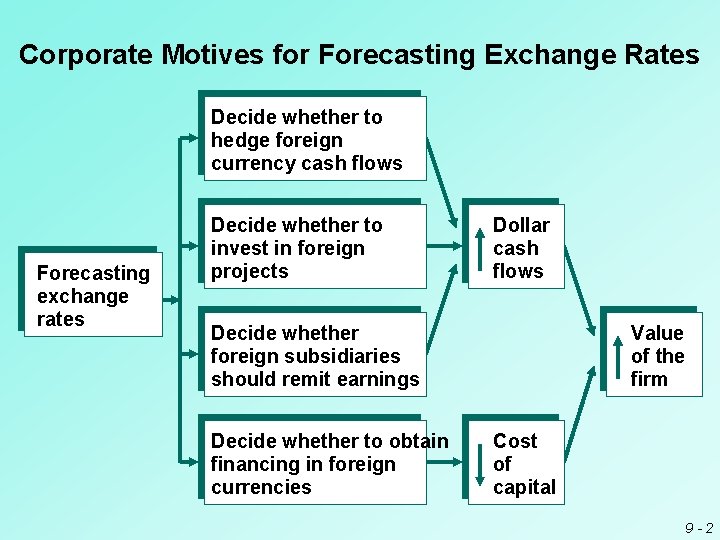 Corporate Motives for Forecasting Exchange Rates

Forecasting exchange rates

Decide whether to hedge foreign currency cash flows

Decide whether to invest in foreign projects

Decide whether foreign subsidiaries should remit earnings

Decide whether to obtain financing in foreign currencies

Dollar cash flows

Cost of capital

Value of the firm

9 - 2